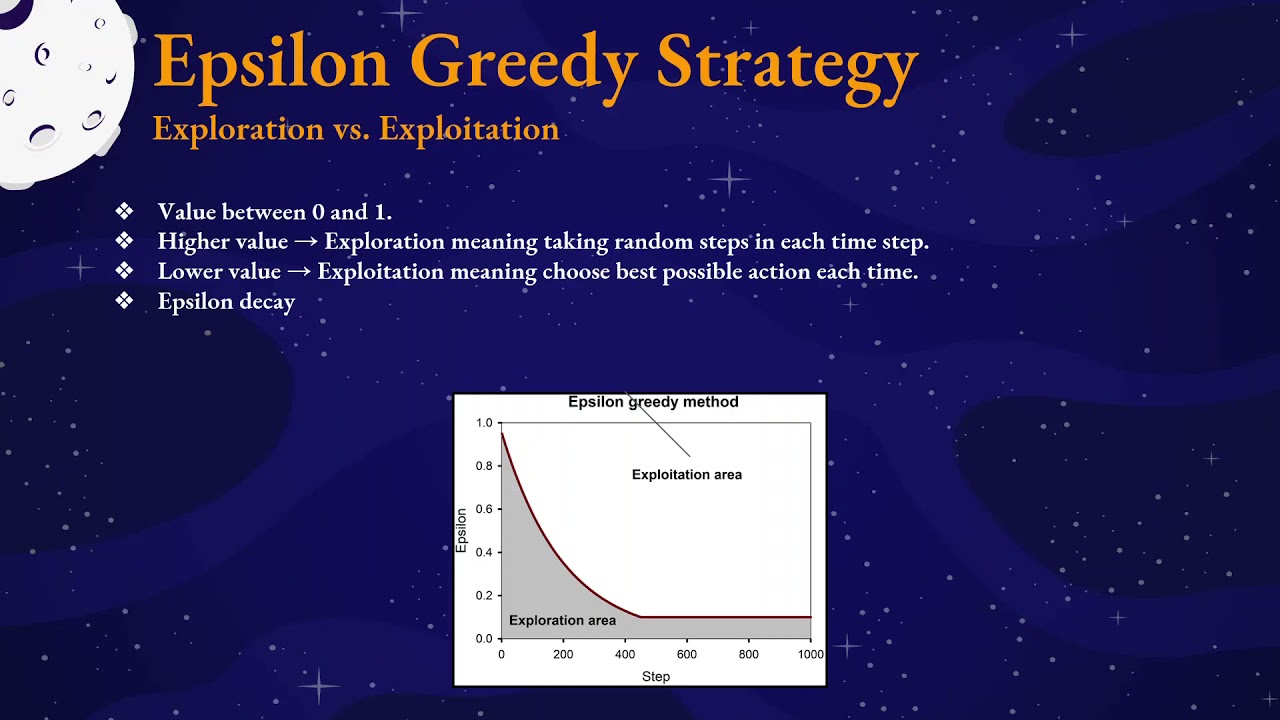 Epsilon Greedy Strategy
Exploration vs. Exploitation

❖ Value between 0 and 1.
❖ Higher value → Exploration meaning taking random steps in each time step.
❖ Lower value → Exploitation meaning choose best possible action each time.
❖ Epsilon decay

Epsilon greedy method
Exploitation area
Exploration area
Epsilon
1.0
0.8
0.6
0.4
0.2
0.0
0
200
400
600
800
1000
Step